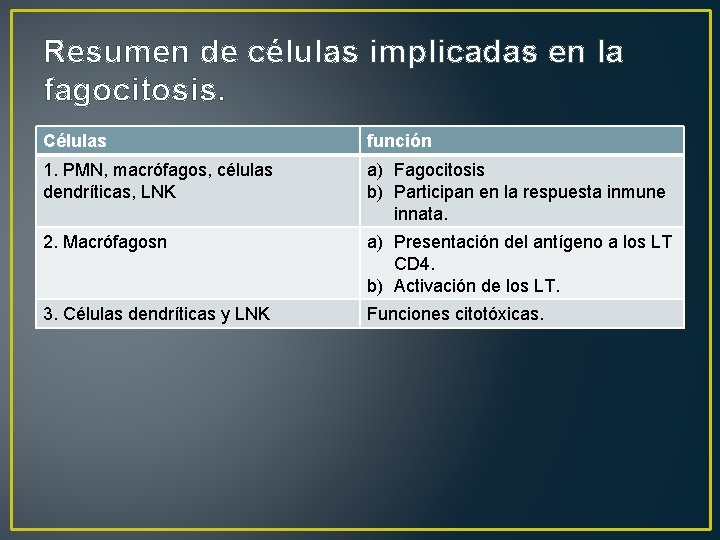 Resumen de células implicadas en la fagocitosis.

| Células | función |
|---|---|
| 1. PMN, macrófagos, células dendríticas, LNK | a) Fagocitosis b) Participan en la respuesta inmune innata. |
| 2. Macrófagosn | a) Presentación del antígeno a los LT CD4. b) Activación de los LT. |
| 3. Células dendríticas y LNK | Funciones citotóxicas. |